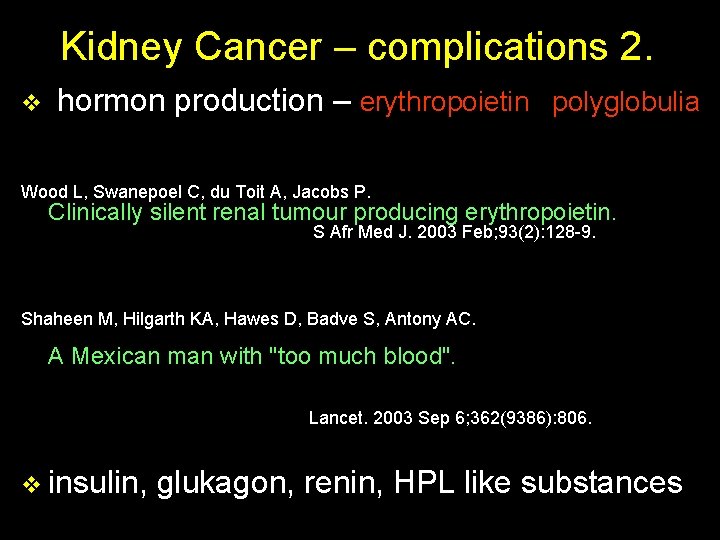 Kidney Cancer – complications 2.

❖ hormon production – erythropoietin polyglobulia

Wood L, Swanepoel C, du Toit A, Jacobs P.
Clinically silent renal tumour producing erythropoietin.
S Afr Med J. 2003 Feb;93(2):128-9.

Shaheen M, Hilgarth KA, Hawes D, Badve S, Antony AC.
A Mexican man with "too much blood".
Lancet. 2003 Sep 6;362(9386):806.

❖ insulin, glukagon, renin, HPL like substances